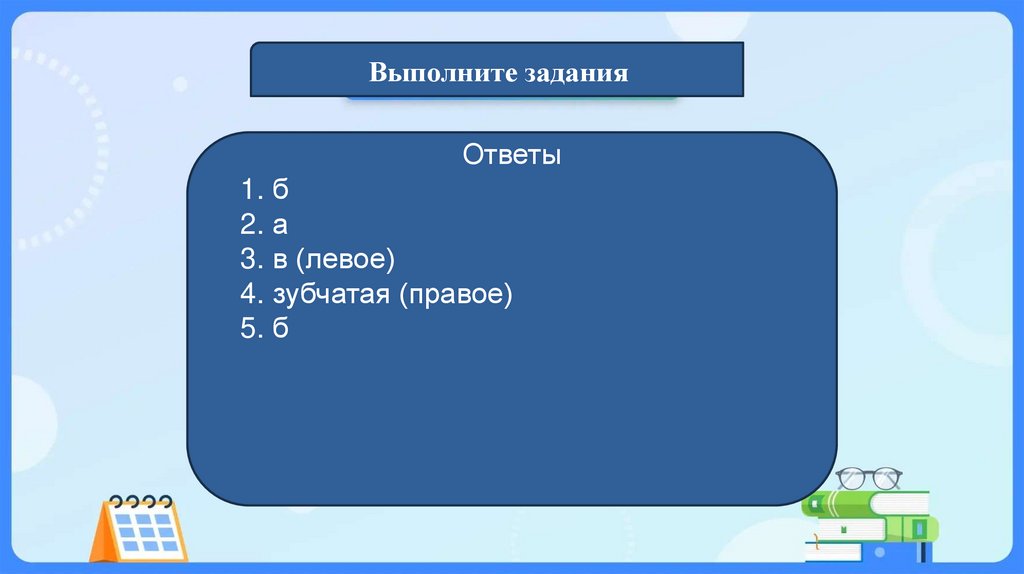 Выполните задания

Ответы

1. б
2. а
3. в (левое)
4. зубчатая (правое)
5. б